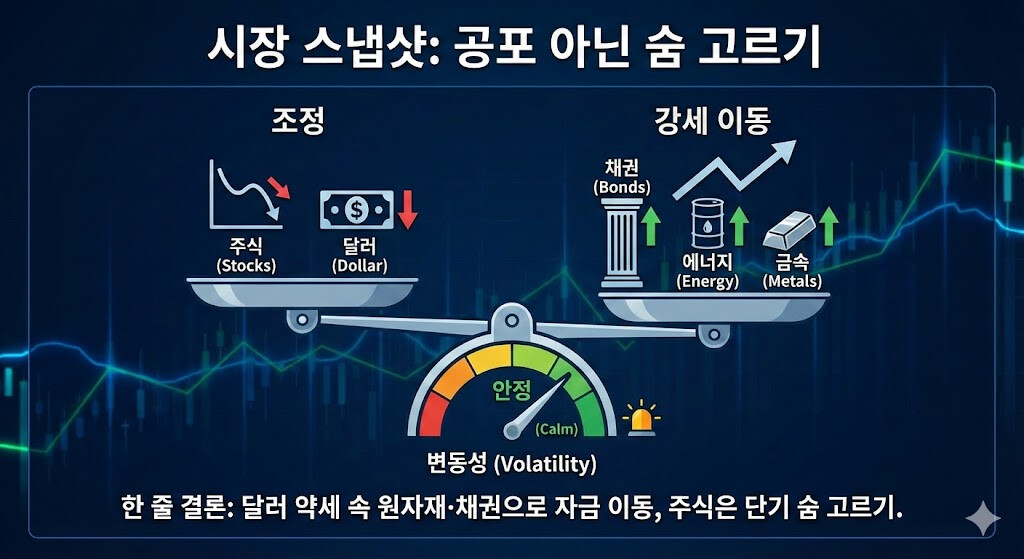 시장 스냅샷: 공포 아닌 숨 고르기

조정

주식
(Stocks)

달러
(Dollar)

강세 이동

채권
(Bonds)

에너지
(Energy)

금속
(Metals)

안정
(Calm)

변동성 (Volatility)

한 줄 결론: 달러 약세 속 원자재·채권으로 자금 이동, 주식은 단기 숨 고르기.